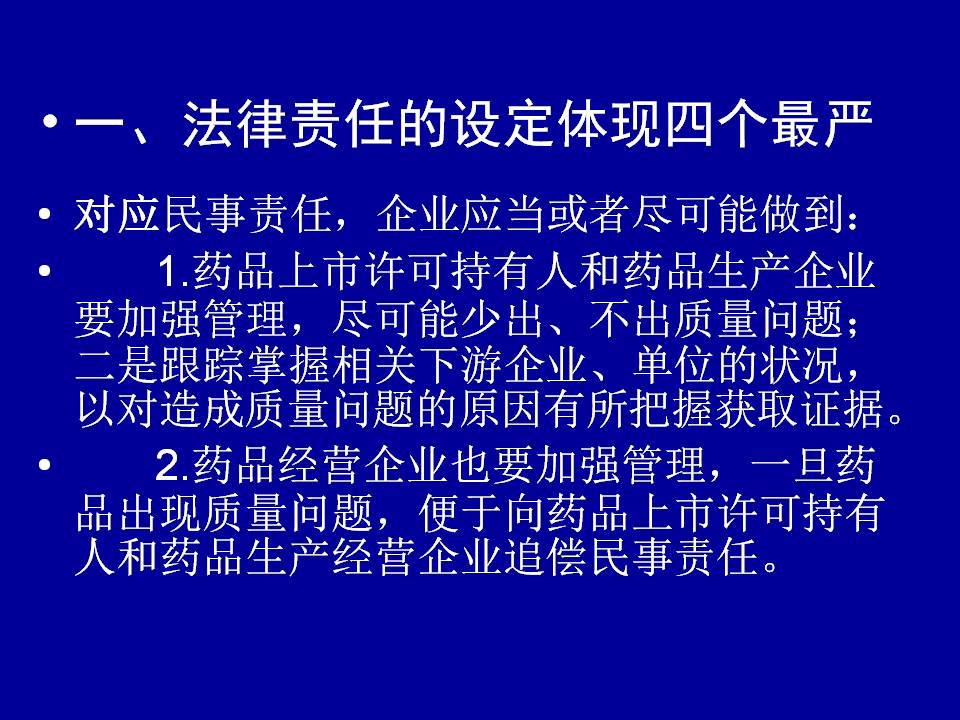 • 一、法律责任的设定体现四个最严

• 对应民事责任，企业应当或者尽可能做到：

• 1.药品上市许可持有人和药品生产企业要加强管理，尽可能少出、不出质量问题；二是跟踪掌握相关下游企业、单位的状况，以对造成质量问题的原因有所把握获取证据。

• 2.药品经营企业也要加强管理，一旦药品出现质量问题，便于向药品上市许可持有人和药品生产经营企业追偿民事责任。